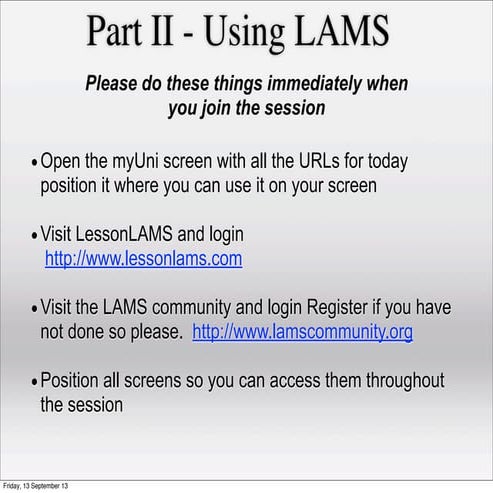 Part II - Using LAMS

Please do these things immediately when you join the session

• Open the myUni screen with all the URLs for today position it where you can use it on your screen

• Visit LessonLAMS and login http://www.lessonlams.com

• Visit the LAMS community and login Register if you have not done so please. http://www.lamscommunity.org

• Position all screens so you can access them throughout the session

Friday, 13 September 13